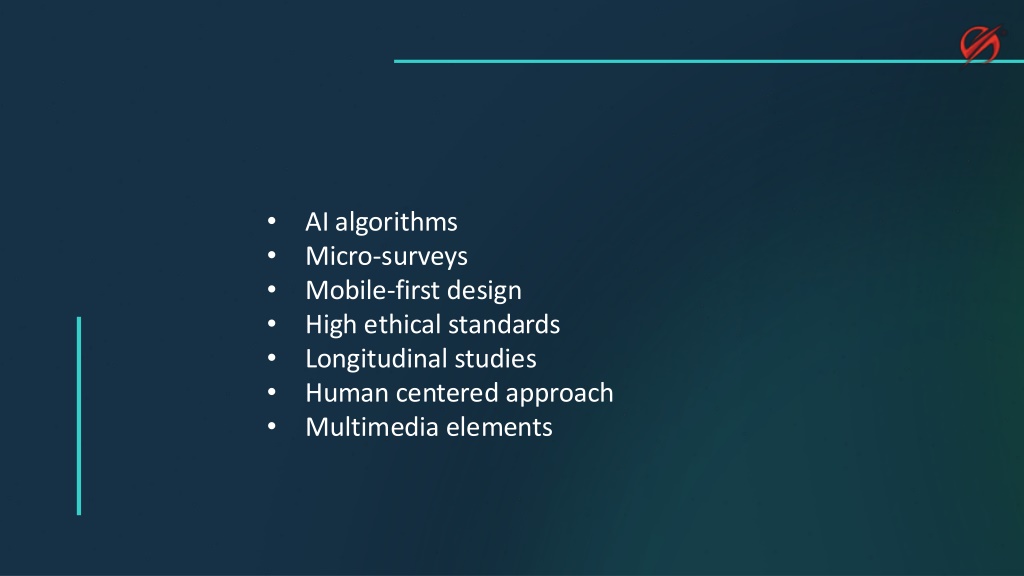 • AI algorithms
• Micro-surveys
• Mobile-first design
• High ethical standards
• Longitudinal studies
• Human centered approach
• Multimedia elements